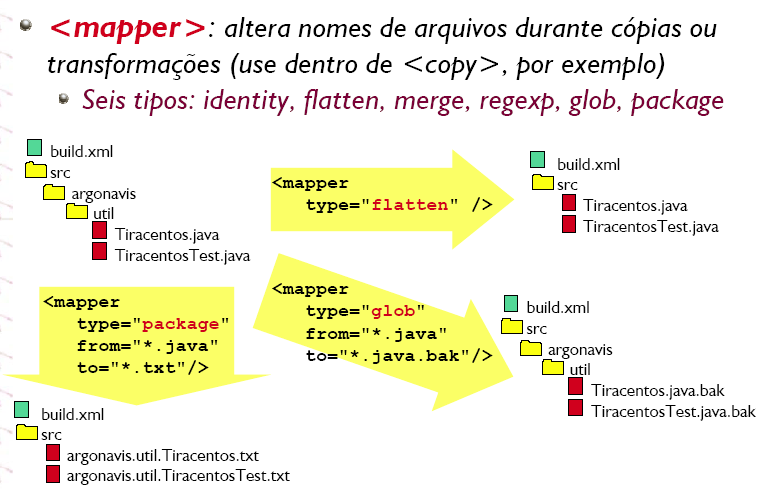 <mapper>: altera nomes de arquivos durante cópias ou transformações (use dentro de <copy>, por exemplo)

Seis tipos: identity, flatten, merge, regexp, glob, package

build.xml
src
argonavis
util
Tiracentos.java
TiracentosTest.java

<mapper
type="flatten" />

build.xml
src
Tiracentos.java
TiracentosTest.java

<mapper
type="package"
from="*.java"
to="*.txt"/>

<mapper
type="glob"
from="*.java"
to="*.java.bak"/>

build.xml
src
argonavis
util
Tiracentos.java.bak
TiracentosTest.java.bak

build.xml
src
argonavis.util.Tiracentos.txt
argonavis.util.TiracentosTest.txt